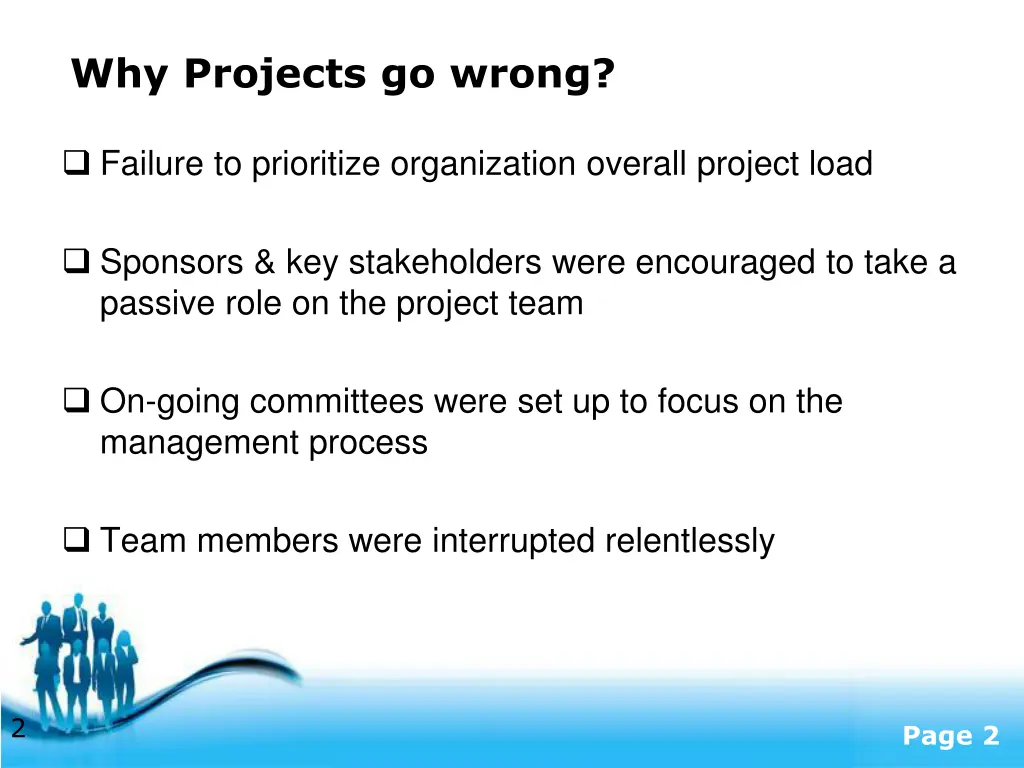 Why Projects go wrong?

❑ Failure to prioritize organization overall project load

❑ Sponsors & key stakeholders were encouraged to take a passive role on the project team

❑ On-going committees were set up to focus on the management process

❑ Team members were interrupted relentlessly

2

Page 2